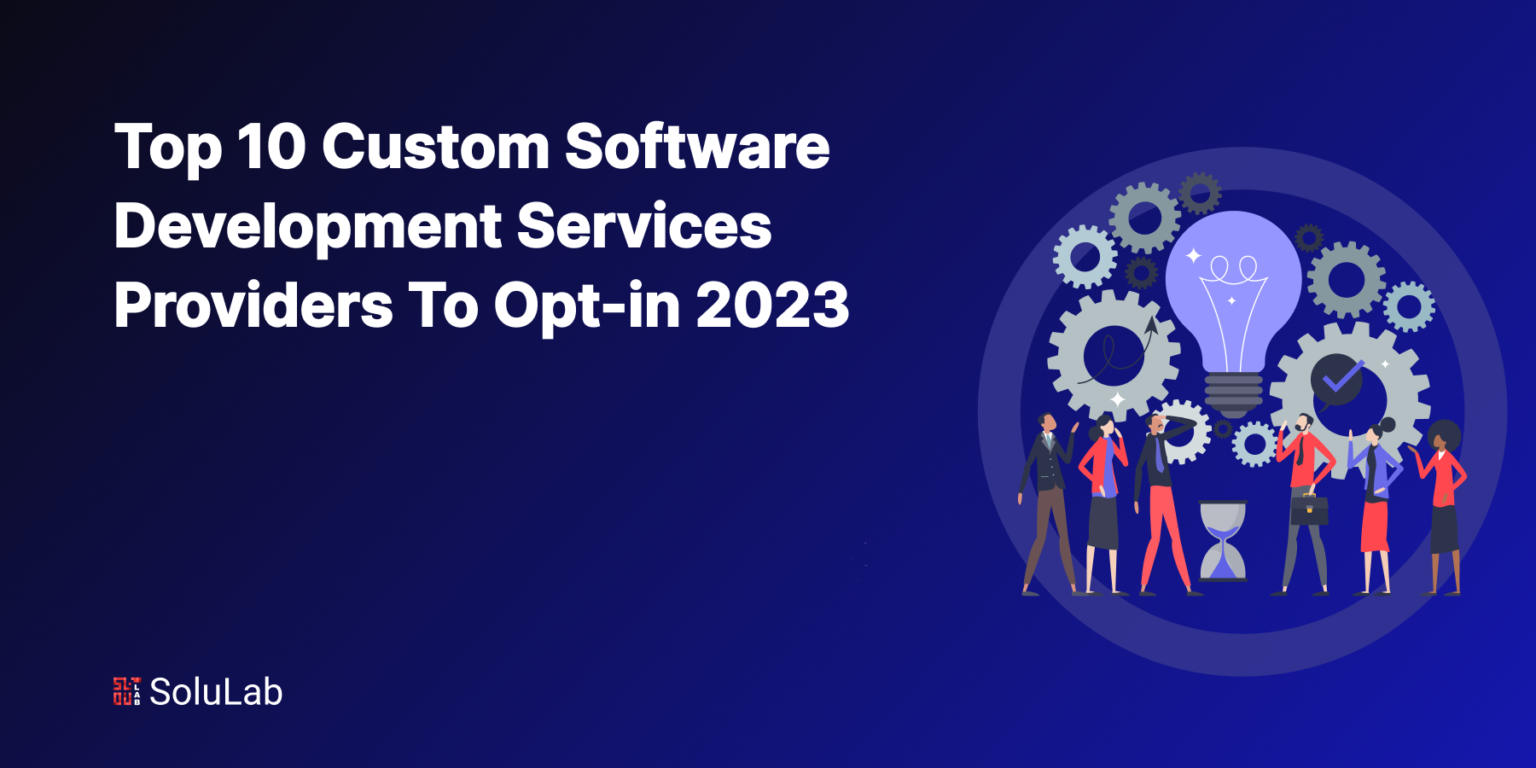 Top 10 Custom Software Development Services Providers To Opt-in 2023

SoluLab